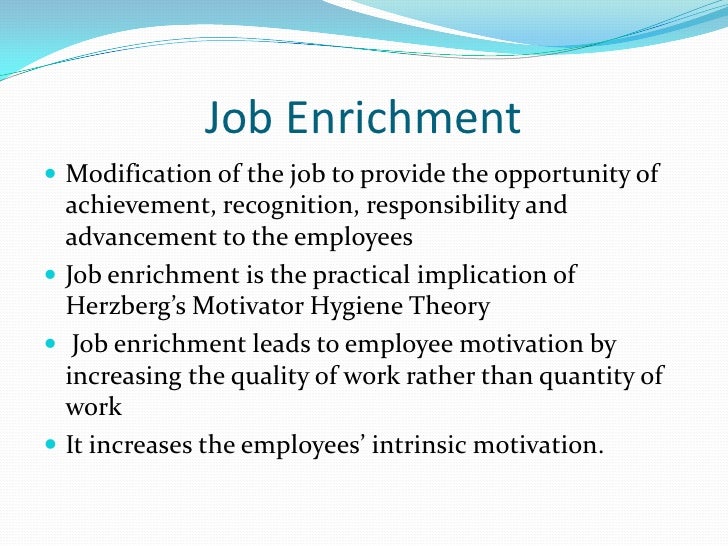 Job Enrichment

- Modification of the job to provide the opportunity of achievement, recognition, responsibility and advancement to the employees
- Job enrichment is the practical implication of Herzberg’s Motivator Hygiene Theory
- Job enrichment leads to employee motivation by increasing the quality of work rather than quantity of work
- It increases the employees’ intrinsic motivation.